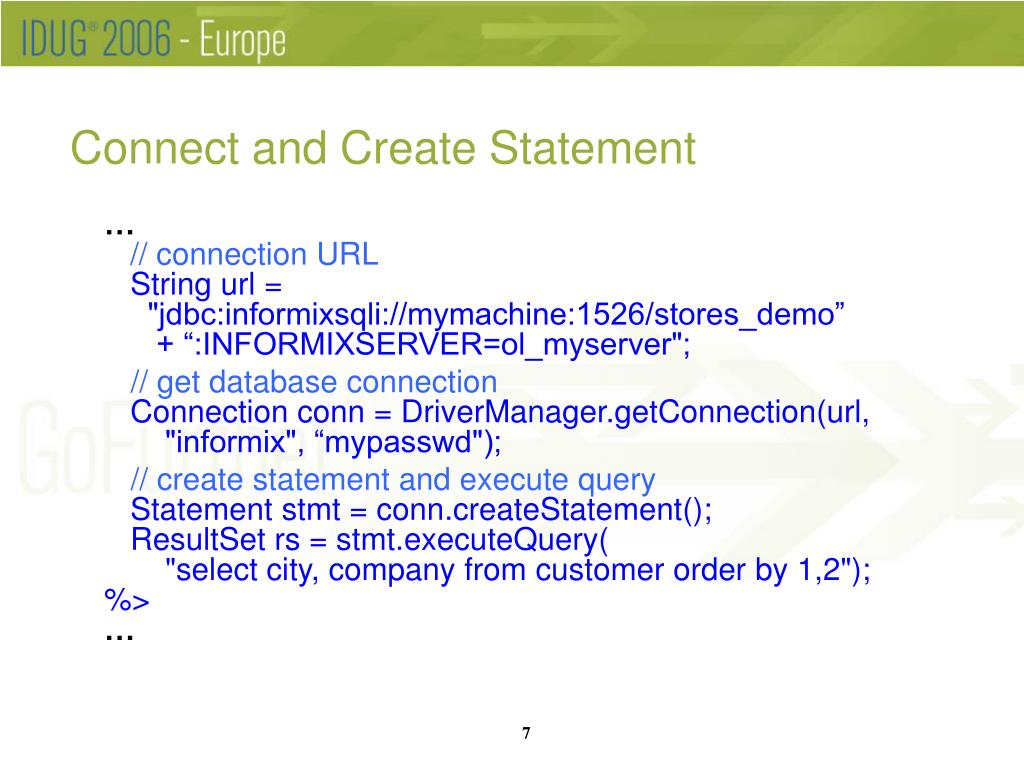 IDUG® 2006 - Europe

Connect and Create Statement

…
// connection URL
String url =
"jdbc:informixsqli://mymachine:1526/stores_demo”
+ “:INFORMIXSERVER=ol_myserver";
// get database connection
Connection conn = DriverManager.getConnection(url,
"informix", “mypasswd");
// create statement and execute query
Statement stmt = conn.createStatement();
ResultSet rs = stmt.executeQuery(
"select city, company from customer order by 1,2");
%>
…

7